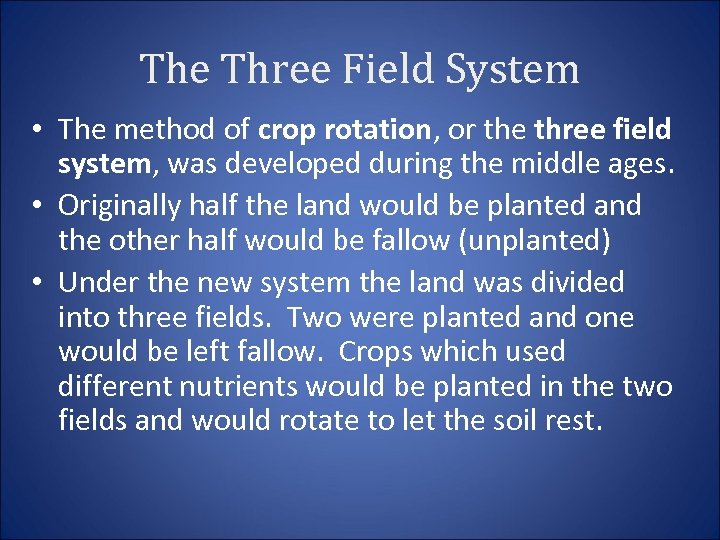 The Three Field System

• The method of crop rotation, or the three field system, was developed during the middle ages.

• Originally half the land would be planted and the other half would be fallow (unplanted)

• Under the new system the land was divided into three fields. Two were planted and one would be left fallow. Crops which used different nutrients would be planted in the two fields and would rotate to let the soil rest.